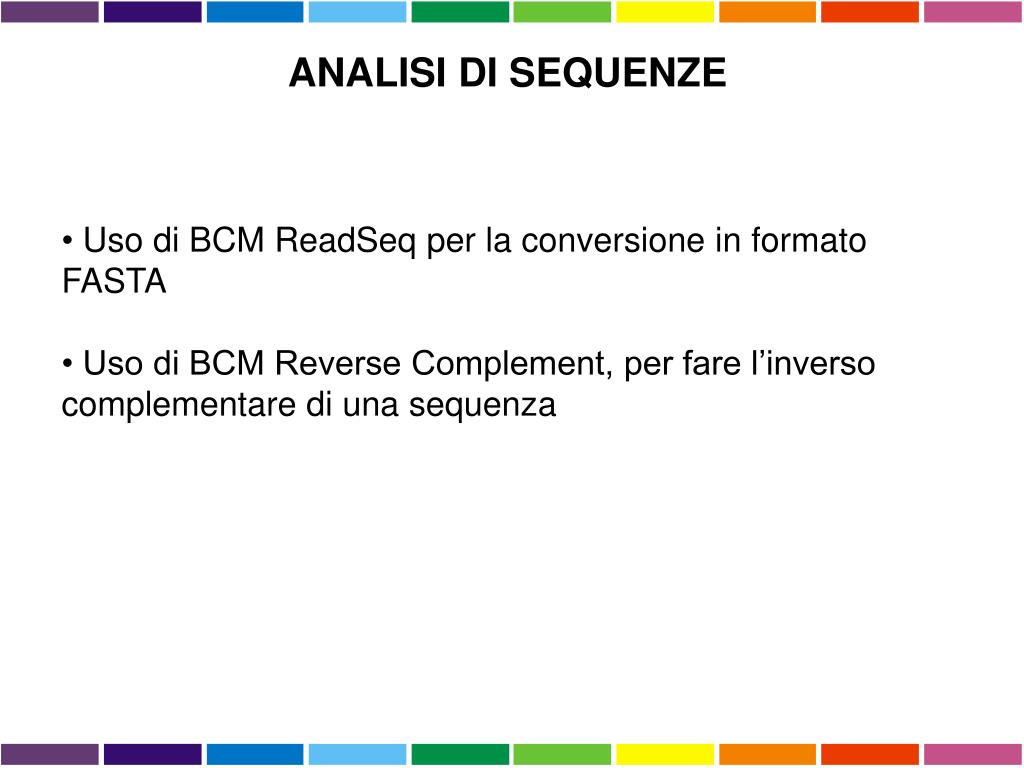 ANALISI DI SEQUENZE

• Uso di BCM ReadSeq per la conversione in formato FASTA

• Uso di BCM Reverse Complement, per fare l’inverso complementare di una sequenza